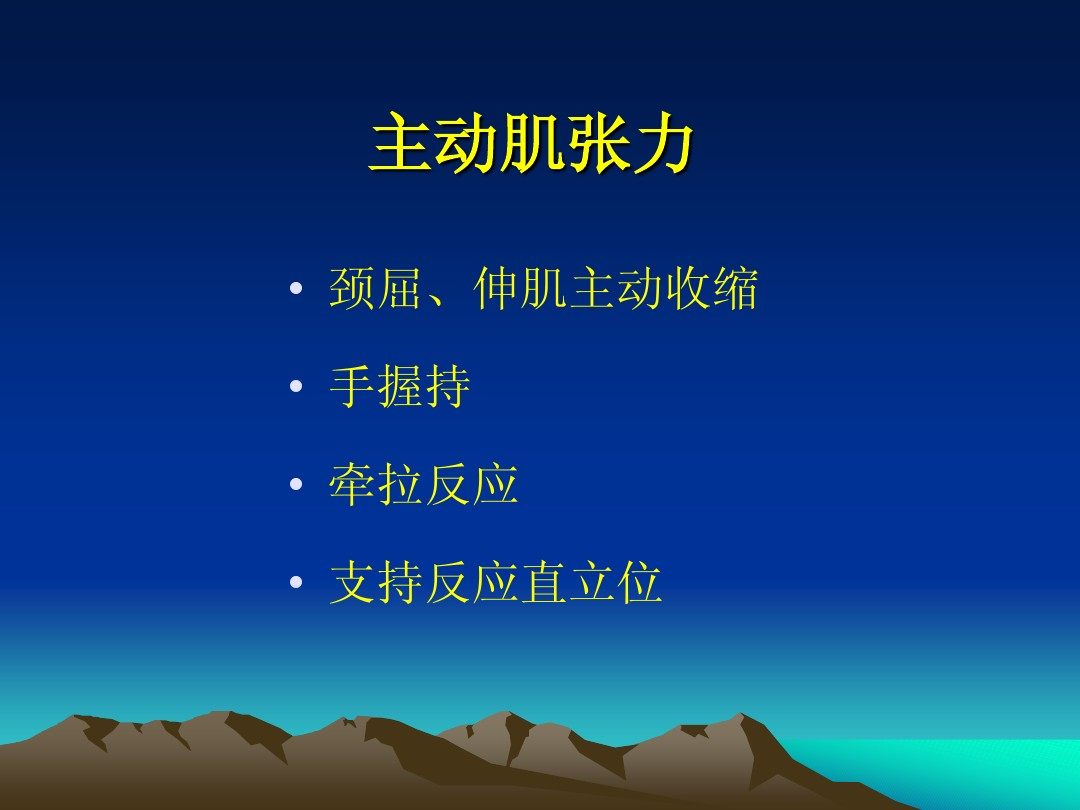 主动肌张力

• 颈屈、伸肌主动收缩
• 手握持
• 牵拉反应
• 支持反应直立位